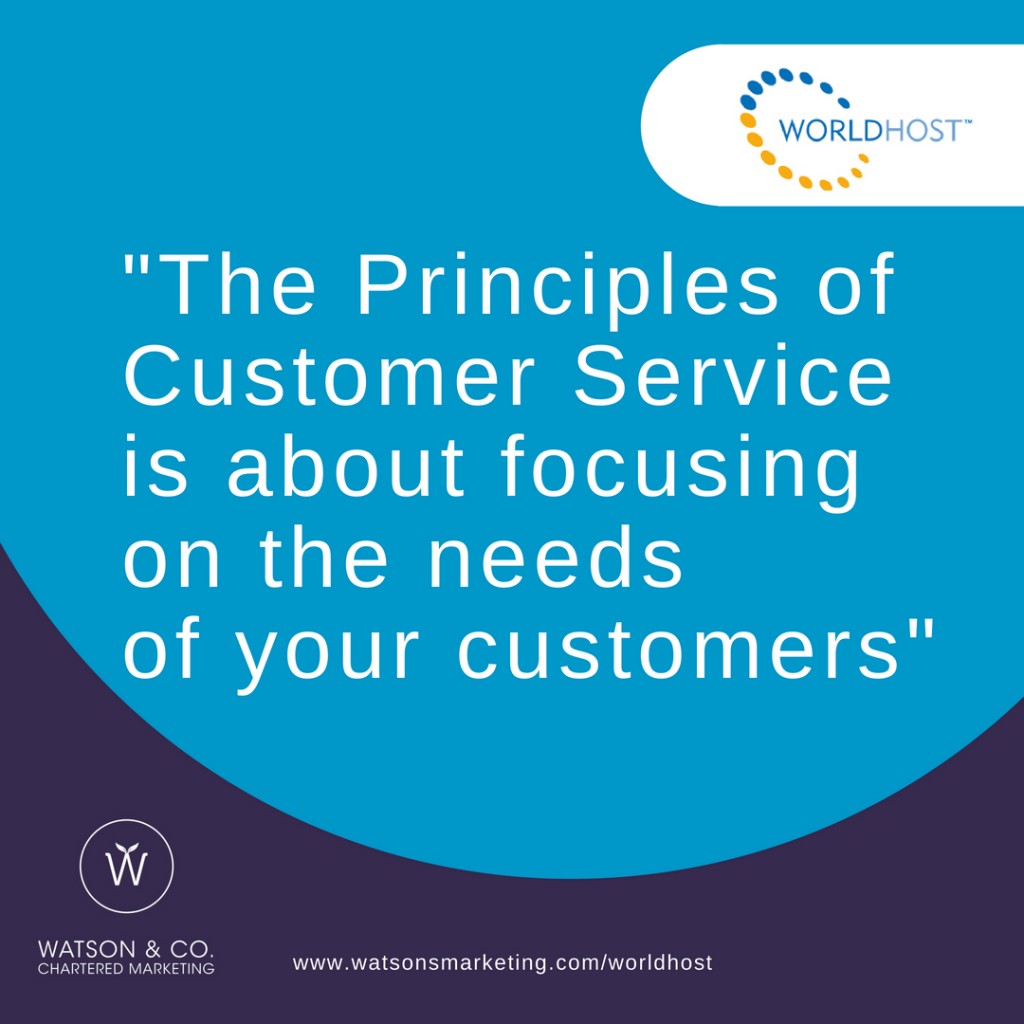 WORLDHOST™

"The Principles of Customer Service is about focusing on the needs of your customers"

W

WATSON & CO.
CHARTERED MARKETING

www.watsonsmarketing.com/worldhost